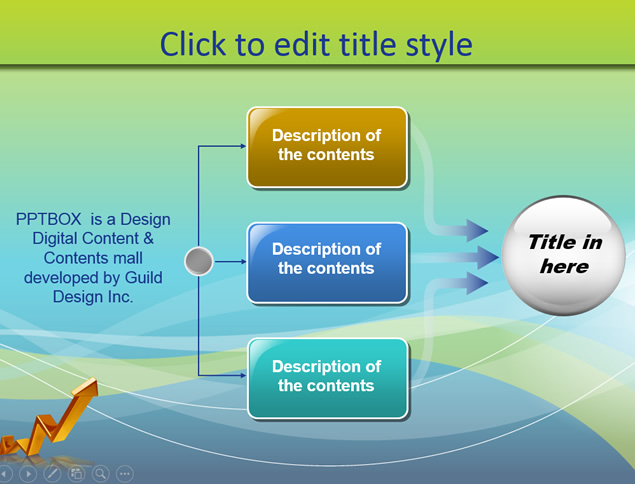 Click to edit title style

PPTBOX is a Design Digital Content & Contents mall developed by Guild Design Inc.

Description of the contents

Description of the contents

Description of the contents

Title in here